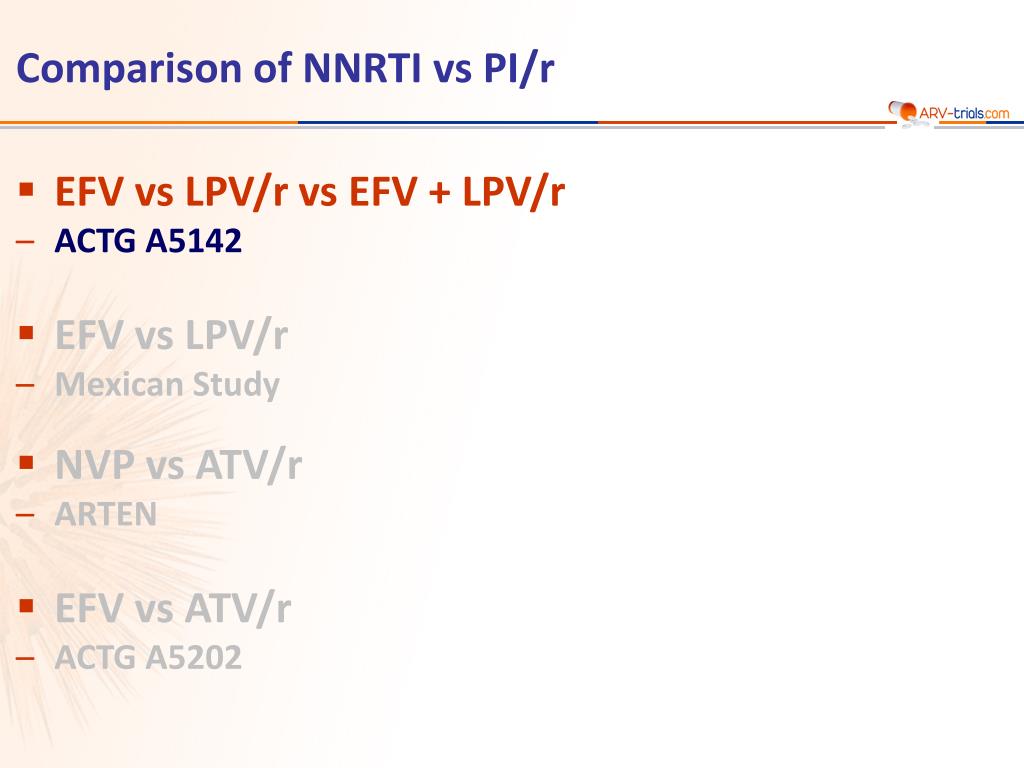 Comparison of NNRTI vs PI/r

ARV-trials.com

▪ EFV vs LPV/r vs EFV + LPV/r
– ACTG A5142

▪ EFV vs LPV/r
– Mexican Study

▪ NVP vs ATV/r
– ARTEN

▪ EFV vs ATV/r
– ACTG A5202